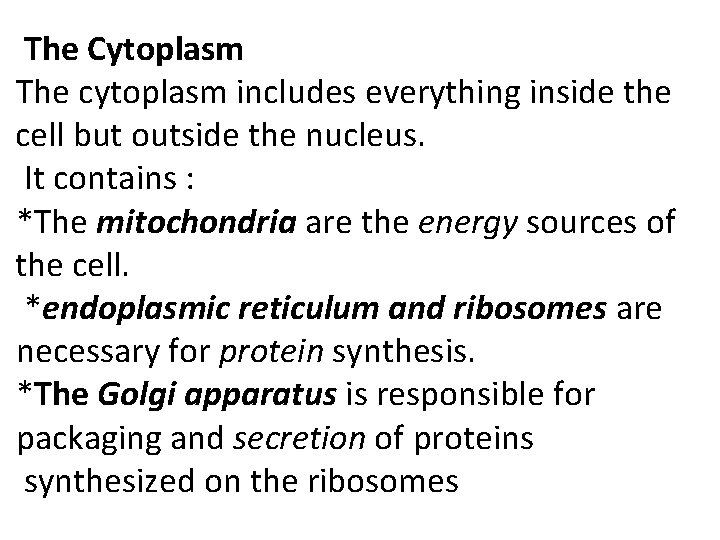 The Cytoplasm
The cytoplasm includes everything inside the cell but outside the nucleus.
It contains :
*The mitochondria are the energy sources of the cell.
*endoplasmic reticulum and ribosomes are necessary for protein synthesis.
*The Golgi apparatus is responsible for packaging and secretion of proteins synthesized on the ribosomes